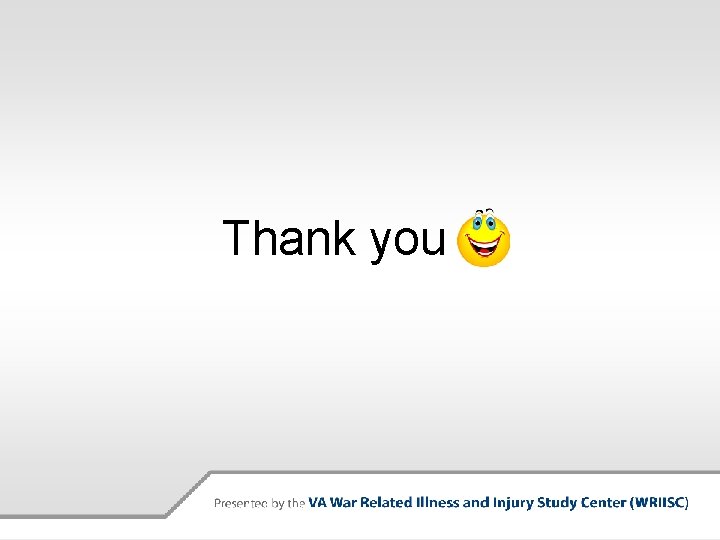 Thank you

Presented by the VA War Related Illness and Injury Study Center (WRIISC)